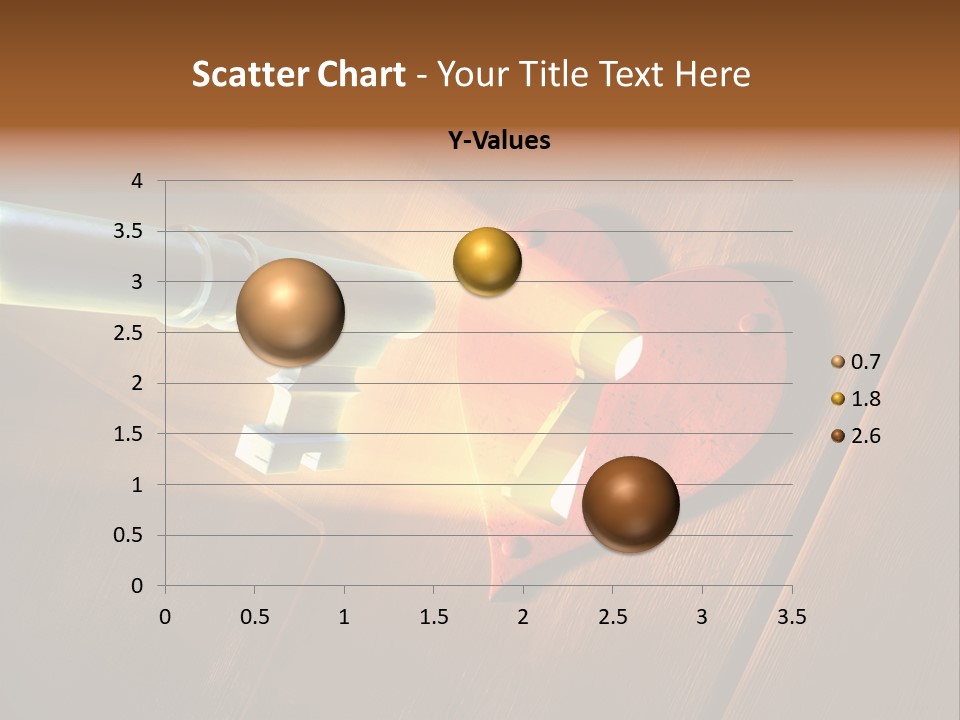 Scatter Chart - Your Title Text Here

Y-Values

4
3.5
3
2.5
2
1.5
1
0.5
0

0 0.5 1 1.5 2 2.5 3 3.5

0.7
1.8
2.6